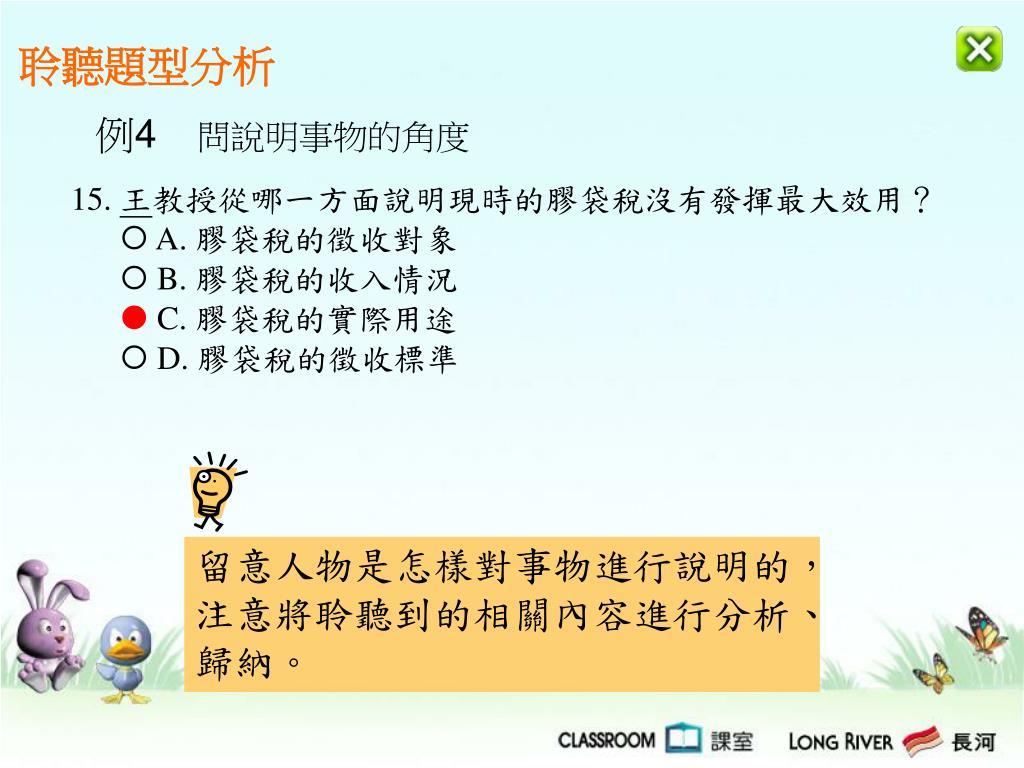 聆聽題型分析

例4　問說明事物的角度

15. 王教授從哪一方面說明現時的膠袋稅沒有發揮最大效用？
○ A. 膠袋稅的徵收對象
○ B. 膠袋稅的收入情況
● C. 膠袋稅的實際用途
○ D. 膠袋稅的徵收標準

留意人物是怎樣對事物進行說明的，注意將聆聽到的相關內容進行分析、歸納。

CLASSROOM 課室　LONG RIVER 長河